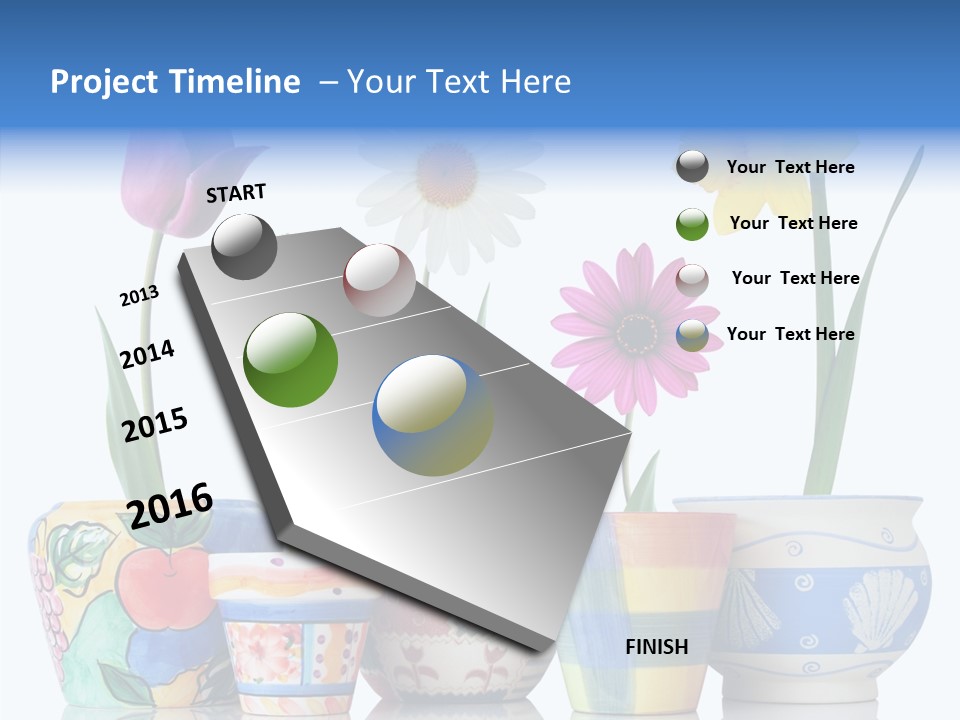 Project Timeline – Your Text Here

START

2013

2014

2015

2016

Your Text Here

Your Text Here

Your Text Here

Your Text Here

FINISH